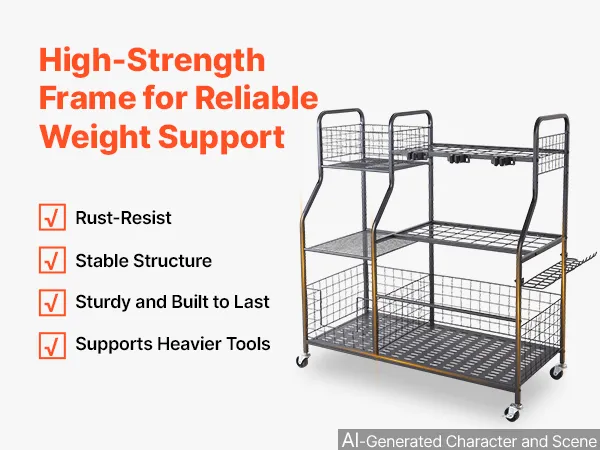 High-Strength Frame for Reliable Weight Support

√ Rust-Resist

√ Stable Structure

√ Sturdy and Built to Last

√ Supports Heavier Tools

AI-Generated Character and Scene